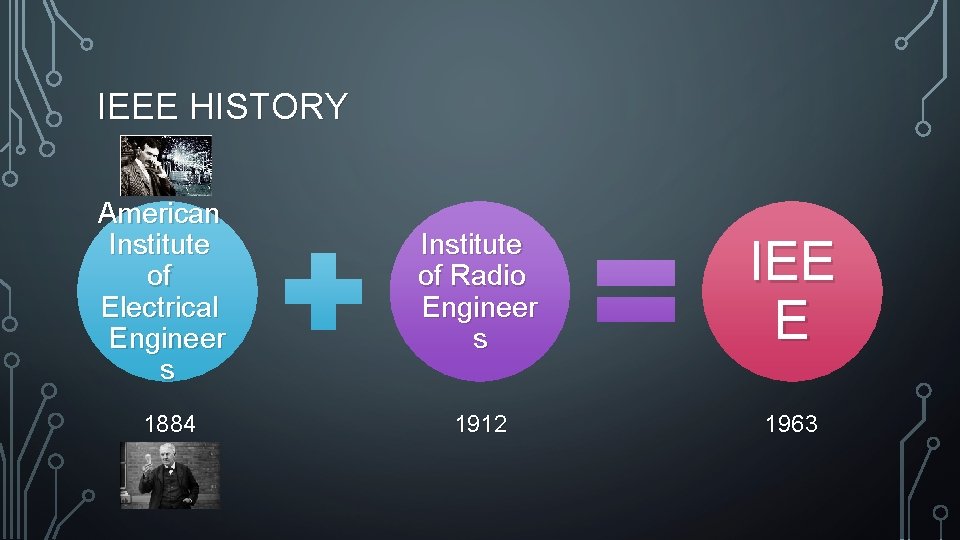 IEEE HISTORY

American Institute of Electrical Engineers

Institute of Radio Engineers

IEEE

1884

1912

1963